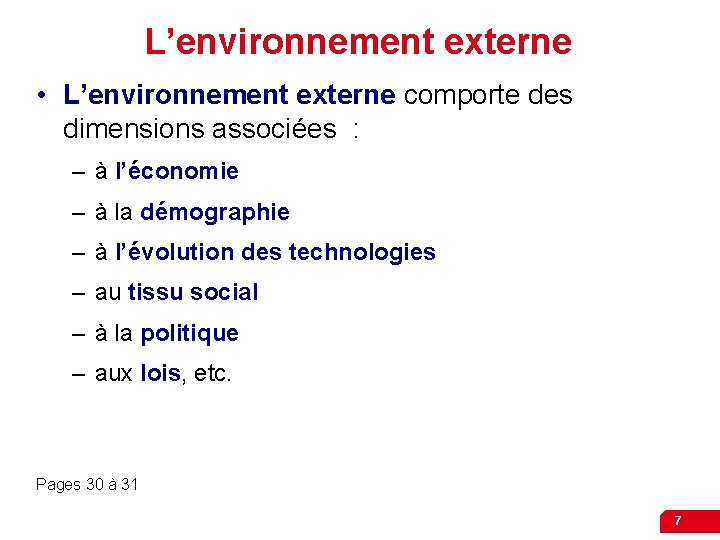 L’environnement externe

• L’environnement externe comporte des dimensions associées :

– à l’économie
– à la démographie
– à l’évolution des technologies
– au tissu social
– à la politique
– aux lois, etc.

Pages 30 à 31

7